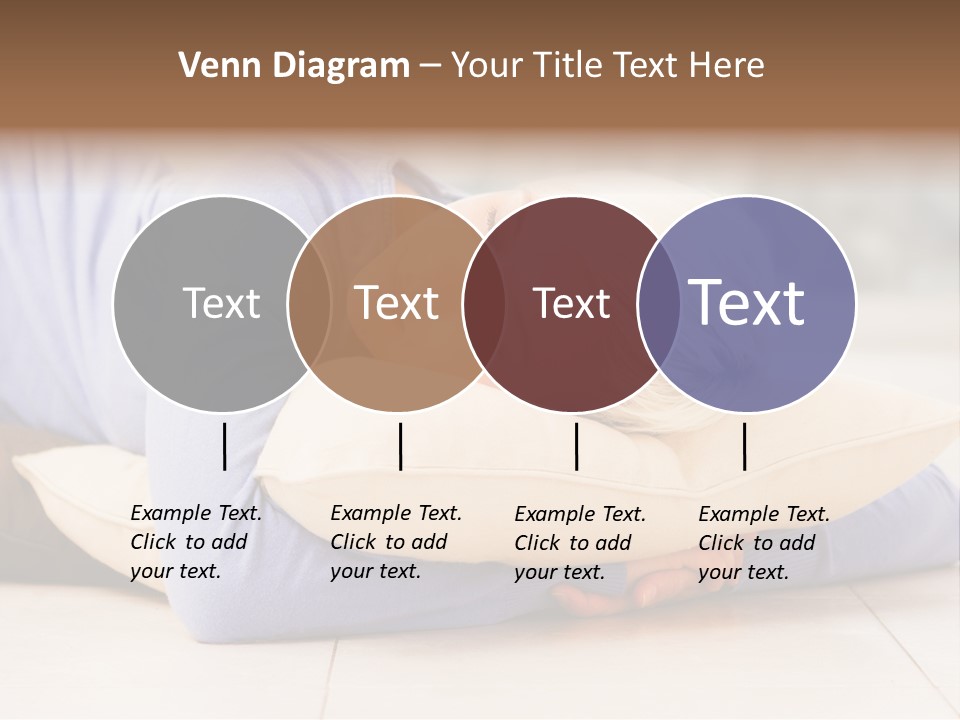 Venn Diagram – Your Title Text Here

Text

Text

Text

Text

Example Text. Click to add your text.

Example Text. Click to add your text.

Example Text. Click to add your text.

Example Text. Click to add your text.